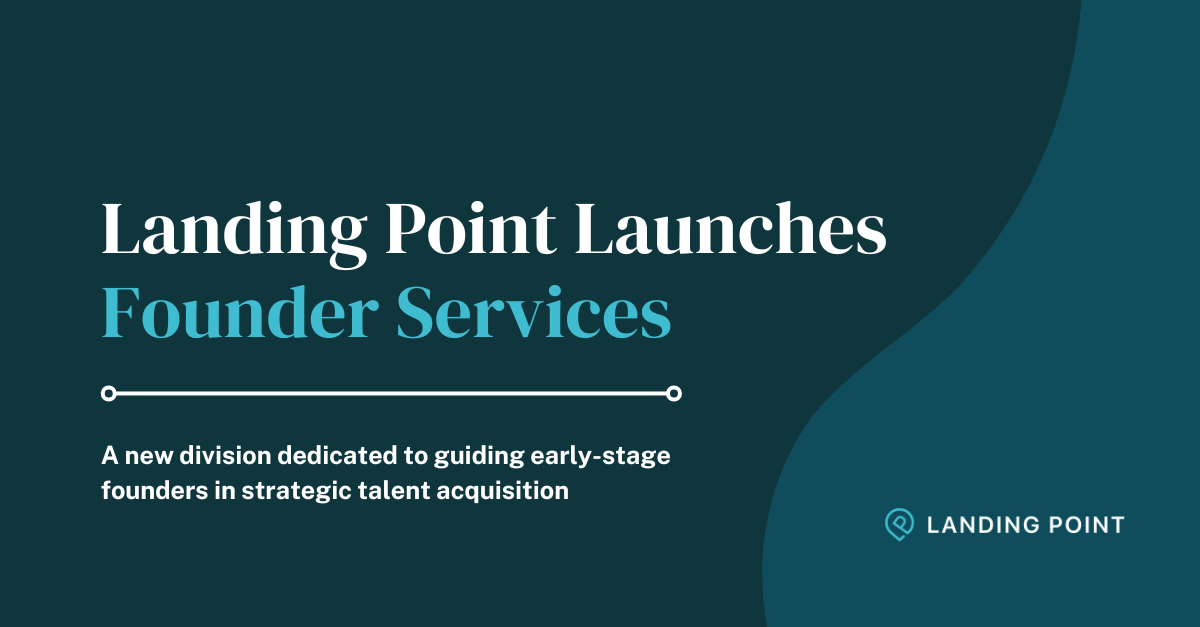 Landing Point Launches
Founder Services

A new division dedicated to guiding early-stage founders in strategic talent acquisition

LANDING POINT